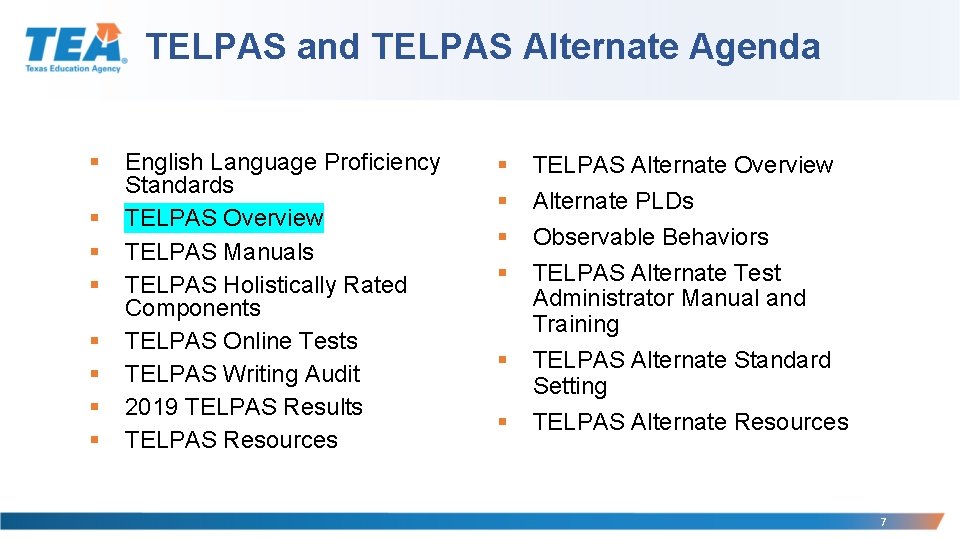 TEA
Texas Education Agency

TELPAS and TELPAS Alternate Agenda

- English Language Proficiency Standards
- TELPAS Overview
- TELPAS Manuals
- TELPAS Holistically Rated Components
- TELPAS Online Tests
- TELPAS Writing Audit
- 2019 TELPAS Results
- TELPAS Resources

- TELPAS Alternate Overview
- Alternate PLDs
- Observable Behaviors
- TELPAS Alternate Test Administrator Manual and Training
- TELPAS Alternate Standard Setting
- TELPAS Alternate Resources

7